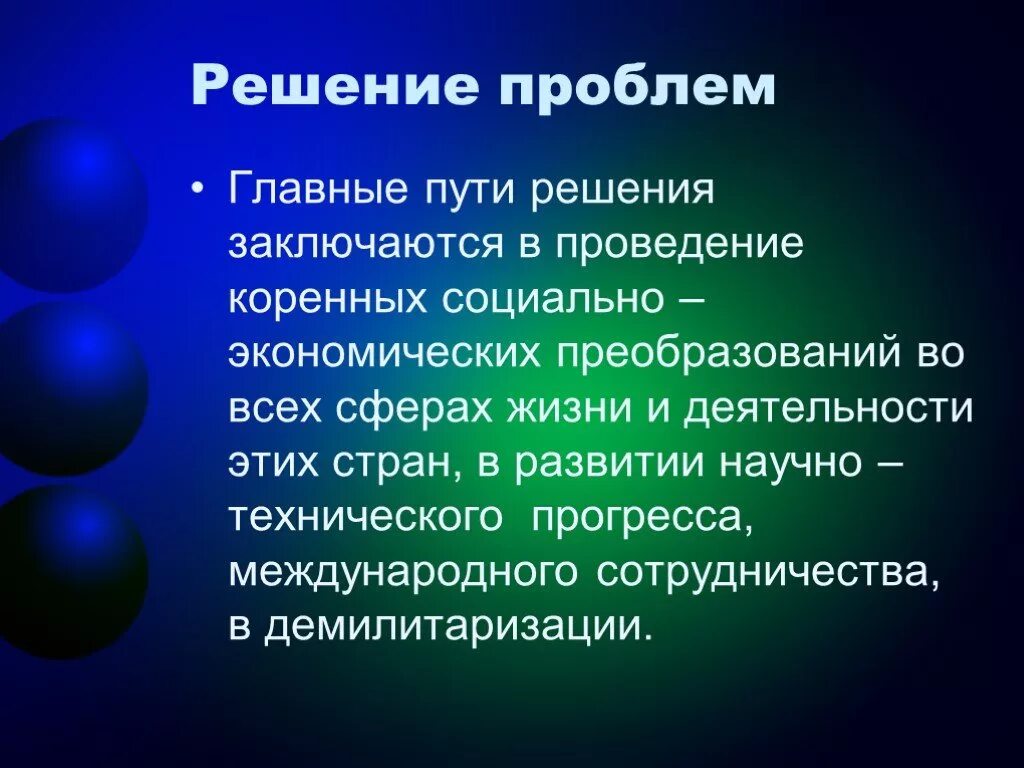 Решение проблем

• Главные пути решения заключаются в проведение коренных социально – экономических преобразований во всех сферах жизни и деятельности этих стран, в развитии научно – технического прогресса, международного сотрудничества, в демилитаризации.